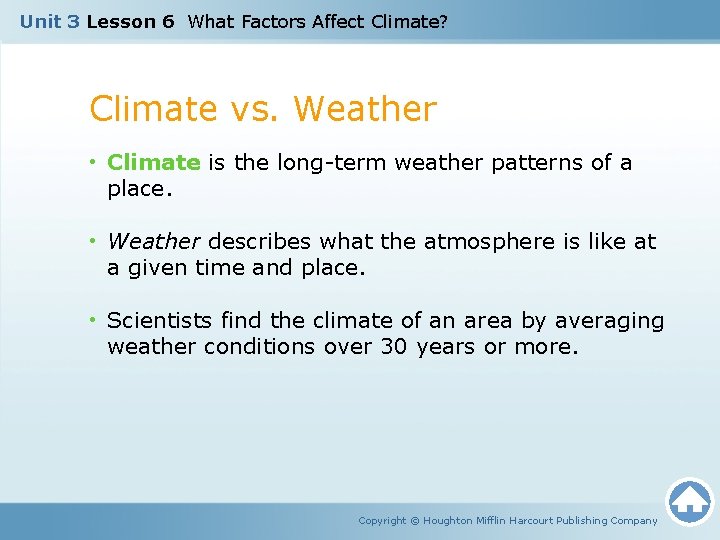 Unit 3 Lesson 6 What Factors Affect Climate?

Climate vs. Weather

• Climate is the long-term weather patterns of a place.

• Weather describes what the atmosphere is like at a given time and place.

• Scientists find the climate of an area by averaging weather conditions over 30 years or more.

Copyright © Houghton Mifflin Harcourt Publishing Company